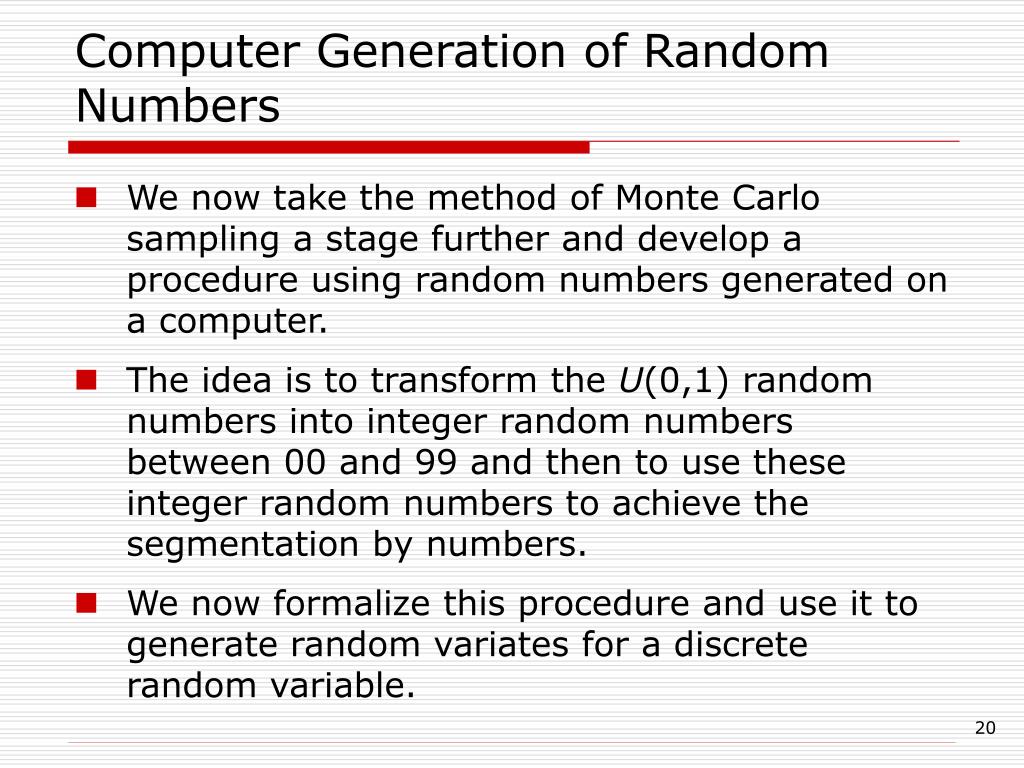 Computer Generation of Random Numbers

We now take the method of Monte Carlo sampling a stage further and develop a procedure using random numbers generated on a computer.

The idea is to transform the $U(0,1)$ random numbers into integer random numbers between 00 and 99 and then to use these integer random numbers to achieve the segmentation by numbers.

We now formalize this procedure and use it to generate random variates for a discrete random variable.

20